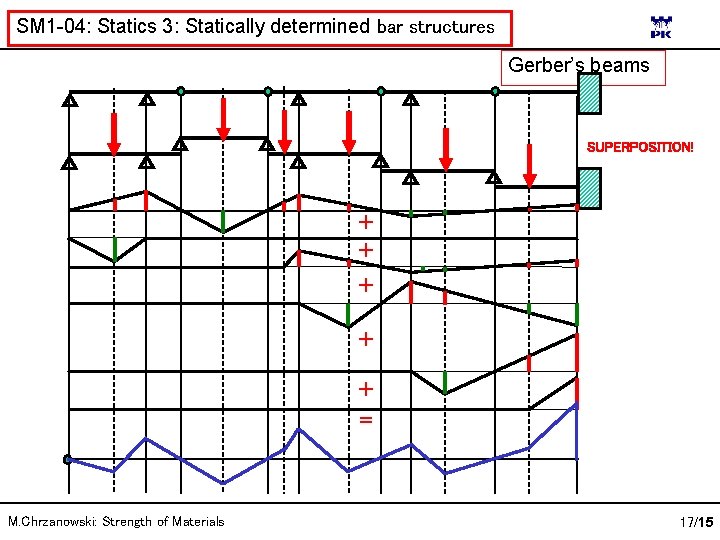 SM1-04: Statics 3: Statically determined bar structures

PK

Gerber's beams

SUPERPOSITION!

+

+

+

+

+

=

M.Chrzanowski: Strength of Materials

17/15